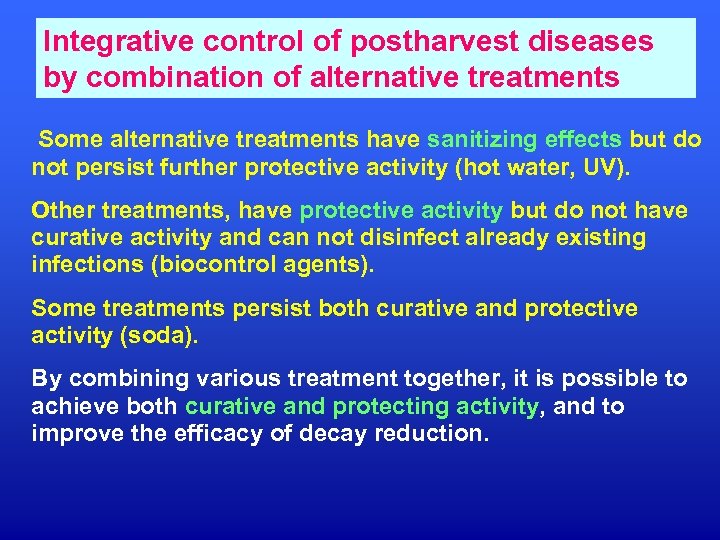 Integrative control of postharvest diseases by combination of alternative treatments

Some alternative treatments have sanitizing effects but do not persist further protective activity (hot water, UV).

Other treatments, have protective activity but do not have curative activity and can not disinfect already existing infections (biocontrol agents).

Some treatments persist both curative and protective activity (soda).

By combining various treatment together, it is possible to achieve both curative and protecting activity, and to improve the efficacy of decay reduction.